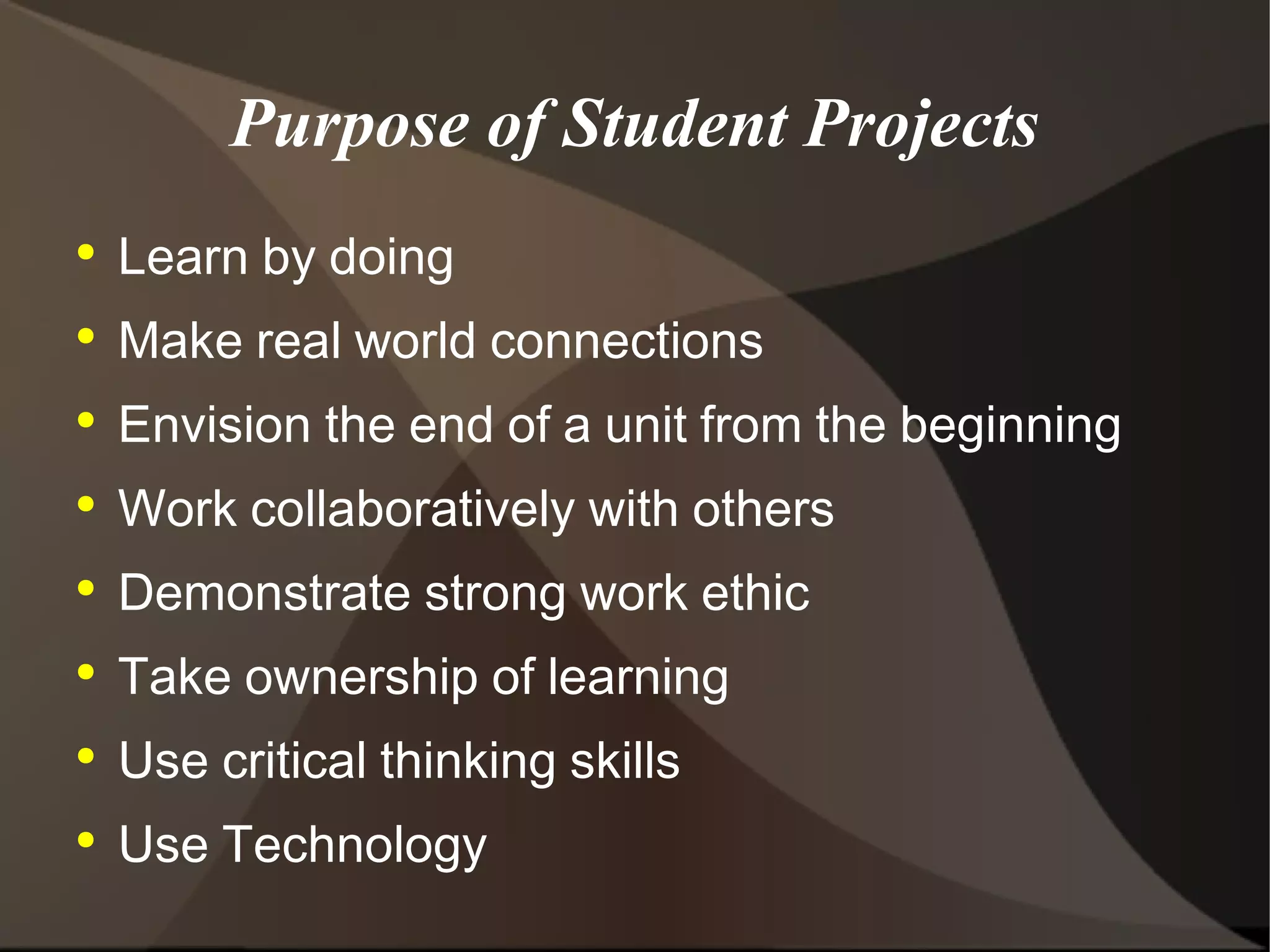 Purpose of Student Projects

• Learn by doing
• Make real world connections
• Envision the end of a unit from the beginning
• Work collaboratively with others
• Demonstrate strong work ethic
• Take ownership of learning
• Use critical thinking skills
• Use Technology